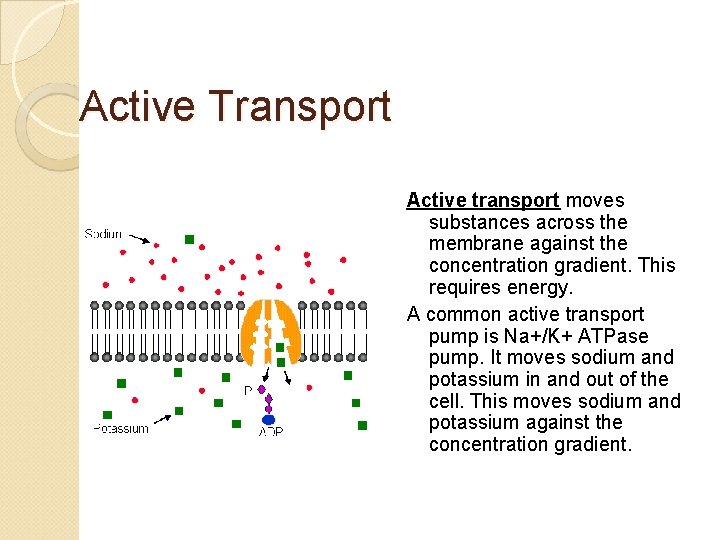 Active Transport

Sodium

P

ADP

Potassium

Active transport moves substances across the membrane against the concentration gradient. This requires energy.

A common active transport pump is Na+/K+ ATPase pump. It moves sodium and potassium in and out of the cell. This moves sodium and potassium against the concentration gradient.